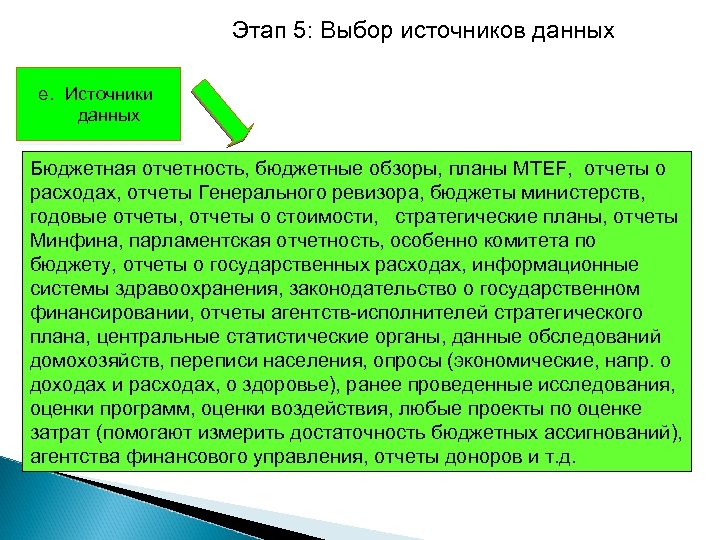 Этап 5: Выбор источников данных

e. Источники данных

Бюджетная отчетность, бюджетные обзоры, планы MTEF, отчеты о расходах, отчеты Генерального ревизора, бюджеты министерств, годовые отчеты, отчеты о стоимости, стратегические планы, отчеты Минфина, парламентская отчетность, особенно комитета по бюджету, отчеты о государственных расходах, информационные системы здравоохранения, законодательство о государственном финансировании, отчеты агентств-исполнителей стратегического плана, центральные статистические органы, данные обследований домохозяйств, переписи населения, опросы (экономические, напр. о доходах и расходах, о здоровье), ранее проведенные исследования, оценки программ, оценки воздействия, любые проекты по оценке затрат (помогают измерить достаточность бюджетных ассигнований), агентства финансового управления, отчеты доноров и т.д.